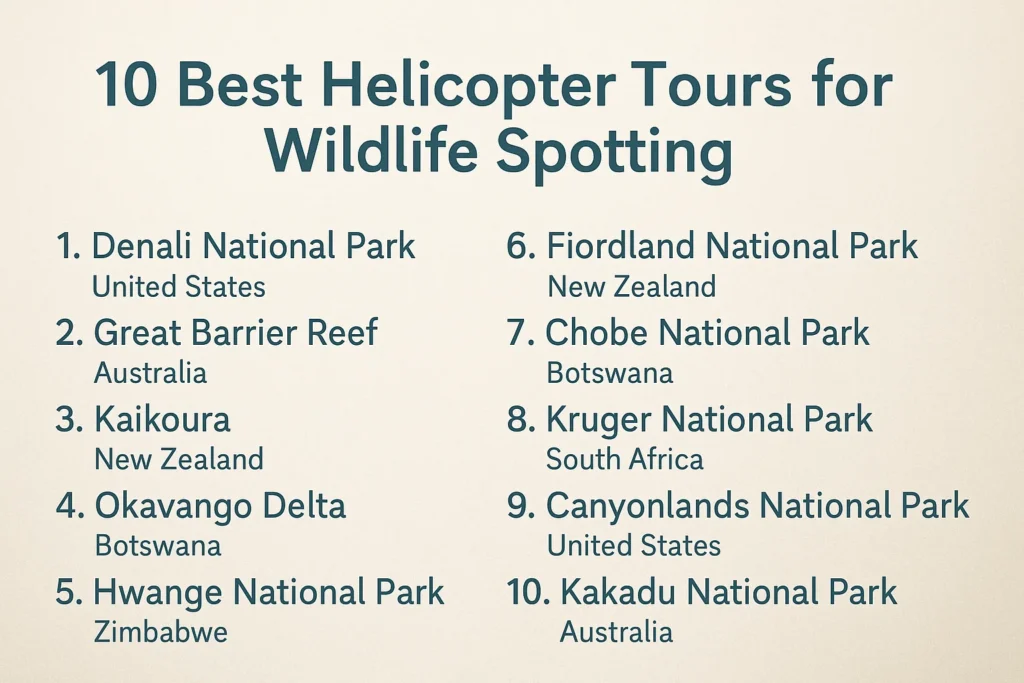 10 Best Helicopter Tours for Wildlife Spotting

1. Denali National Park
United States
2. Great Barrier Reef
Australia
3. Kaikoura
New Zealand
4. Okavango Delta
Botswana
5. Hwange National Park
Zimbabwe

6. Fiordland National Park
New Zealand
7. Chobe National Park
Botswana
8. Kruger National Park
South Africa
9. Canyonlands National Park
United States
10. Kakadu National Park
Australia